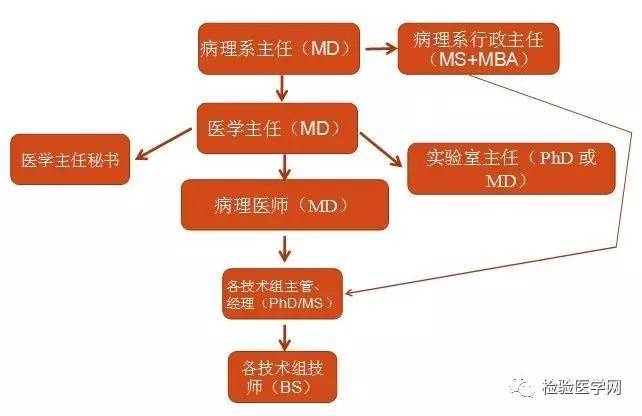 病理系主任（MD）

病理系行政主任（MS+MBA）

医学主任（MD）

医学主任秘书

实验室主任（PhD 或 MD）

病理医师（MD）

各技术组主管、经理（PhD/MS）

各技术组技师（BS）

检验医学网